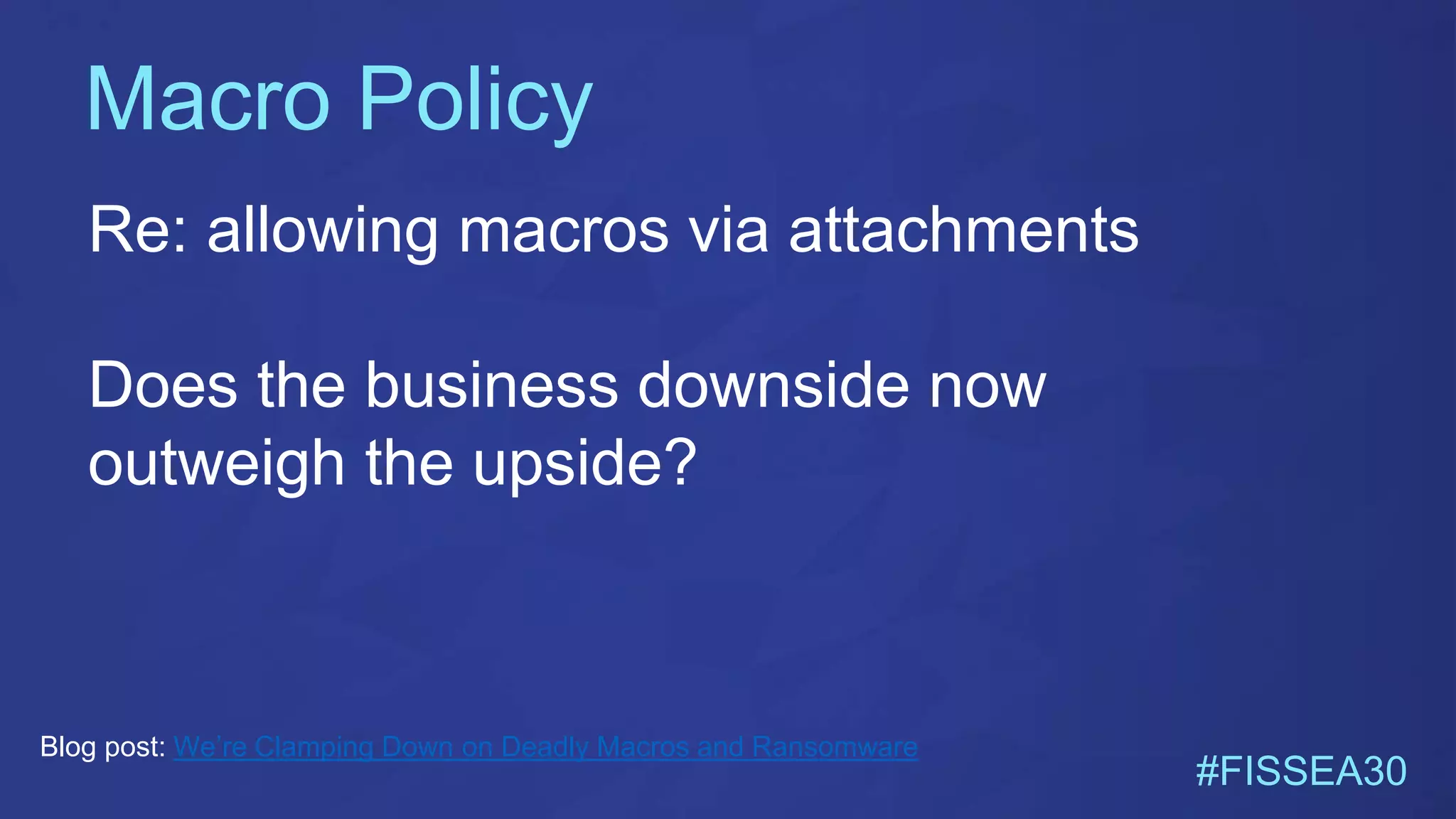 Macro Policy

Re: allowing macros via attachments

Does the business downside now outweigh the upside?

Blog post: We're Clamping Down on Deadly Macros and Ransomware

#FISSEA30